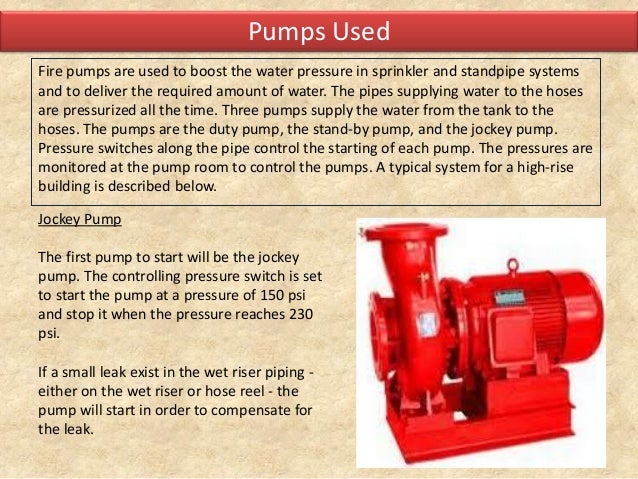 Pumps Used

Fire pumps are used to boost the water pressure in sprinkler and standpipe systems and to deliver the required amount of water. The pipes supplying water to the hoses are pressurized all the time. Three pumps supply the water from the tank to the hoses. The pumps are the duty pump, the stand-by pump, and the jockey pump. Pressure switches along the pipe control the starting of each pump. The pressures are monitored at the pump room to control the pumps. A typical system for a high-rise building is described below.

Jockey Pump

The first pump to start will be the jockey pump. The controlling pressure switch is set to start the pump at a pressure of 150 psi and stop it when the pressure reaches 230 psi.

If a small leak exist in the wet riser piping - either on the wet riser or hose reel - the pump will start in order to compensate for the leak.